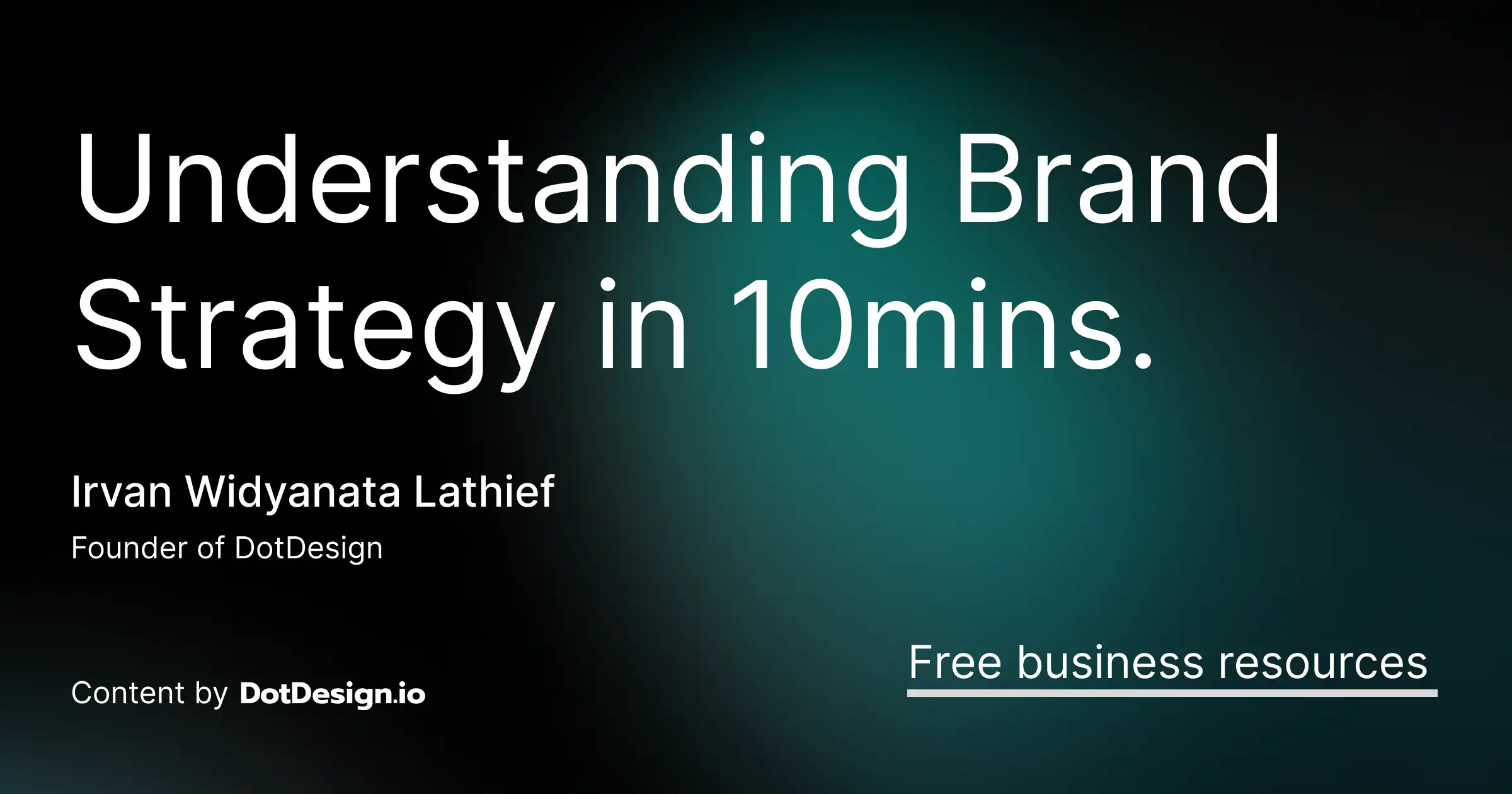 Understanding Brand Strategy in 10mins.

Irvan Widyanata Lathief
Founder of DotDesign

Content by DotDesign.io

Free business resources